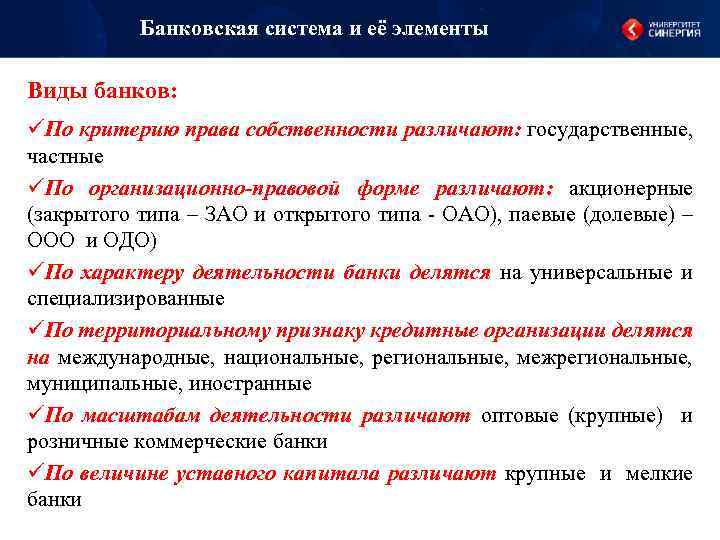 Банковская система и её элементы

УНИВЕРСИТЕТ СИНЕРГИЯ

Виды банков:

✓По критерию права собственности различают: государственные, частные

✓По организационно-правовой форме различают: акционерные (закрытого типа – ЗАО и открытого типа - ОАО), паевые (долевые) – ООО и ОДО)

✓По характеру деятельности банки делятся на универсальные и специализированные

✓По территориальному признаку кредитные организации делятся на международные, национальные, региональные, межрегиональные, муниципальные, иностранные

✓По масштабам деятельности различают оптовые (крупные) и розничные коммерческие банки

✓По величине уставного капитала различают крупные и мелкие банки